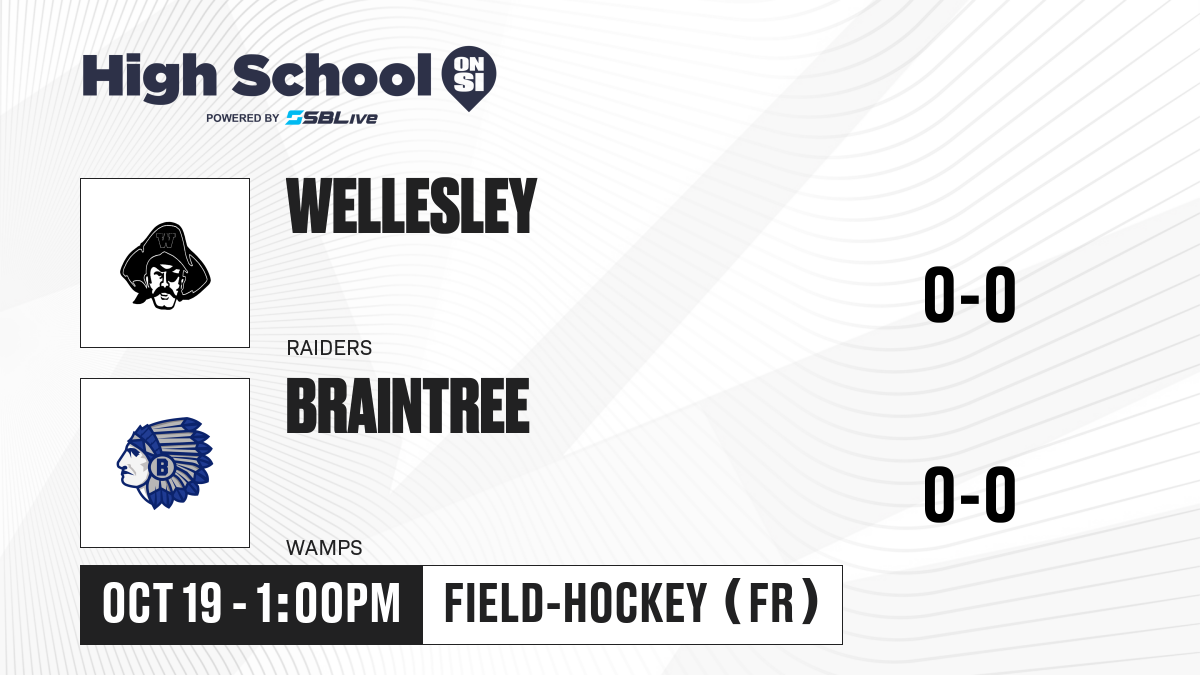 High School ON SI
POWERED BY SBLive

W

WELLESLEY

RAIDERS

0-0

B

BRAINTREE

WAMPS

0-0

OCT 19 - 1:00PM

FIELD-HOCKEY (FR)